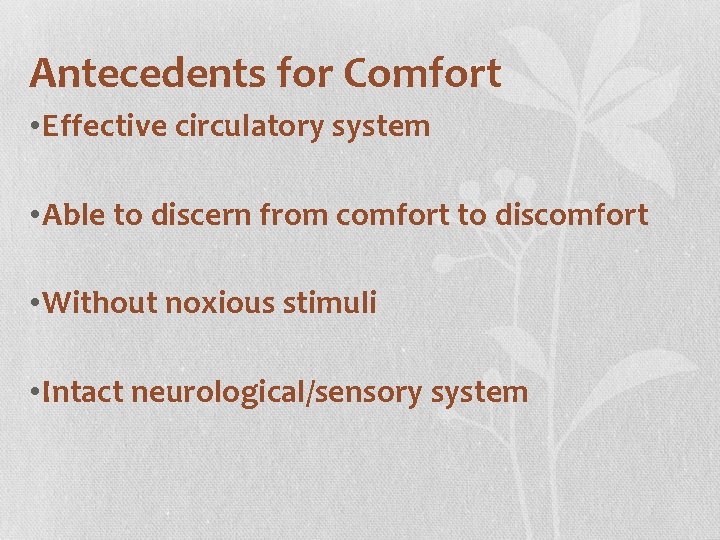 Antecedents for Comfort

•Effective circulatory system

•Able to discern from comfort to discomfort

•Without noxious stimuli

•Intact neurological/sensory system